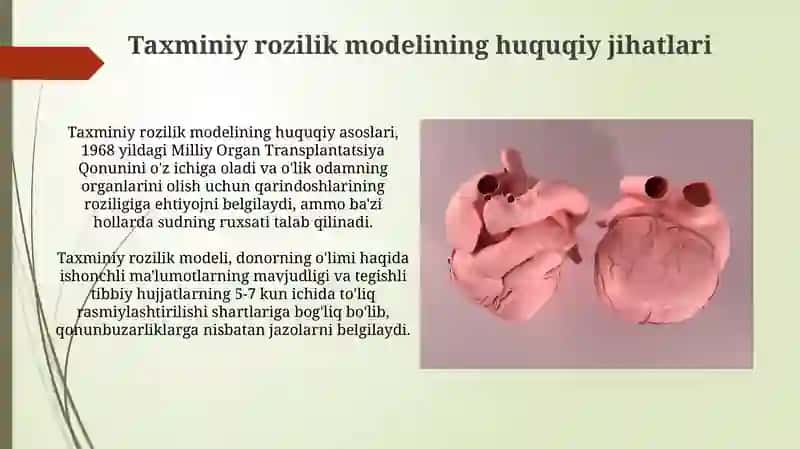 Taxminiy rozilik modelining huquqiy jihatlari

Taxminiy rozilik modelining huquqiy asoslari, 1968 yildagi Milliy Organ Transplantatsiya Qonunini o'z ichiga oladi va o'lik odamning organlarini olish uchun qarindoshlarining roziligiga ehtiyojni belgilaydi, ammo ba'zi hollarda sudning ruxsati talab qilinadi.

Taxminiy rozilik modeli, donorning o'limi haqida ishonchli ma'lumotlarning mavjudligi va tegishli tibbiy hujjatlarning 5-7 kun ichida to'liq rasmiylashtirilishi shartlariga bog'liq bo'lib, qonunbuzarliklarga nisbatan jazolarni belgilaydi.